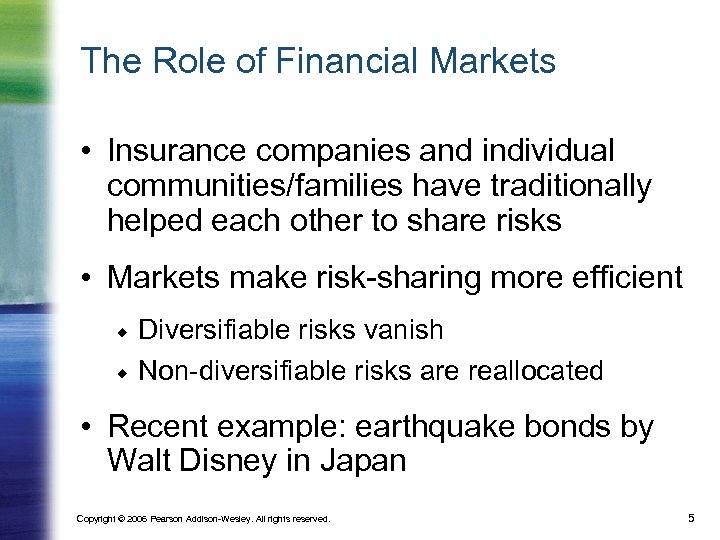 The Role of Financial Markets

• Insurance companies and individual communities/families have traditionally helped each other to share risks

• Markets make risk-sharing more efficient

◆ Diversifiable risks vanish

◆ Non-diversifiable risks are reallocated

• Recent example: earthquake bonds by Walt Disney in Japan

Copyright © 2006 Pearson Addison-Wesley. All rights reserved.

5